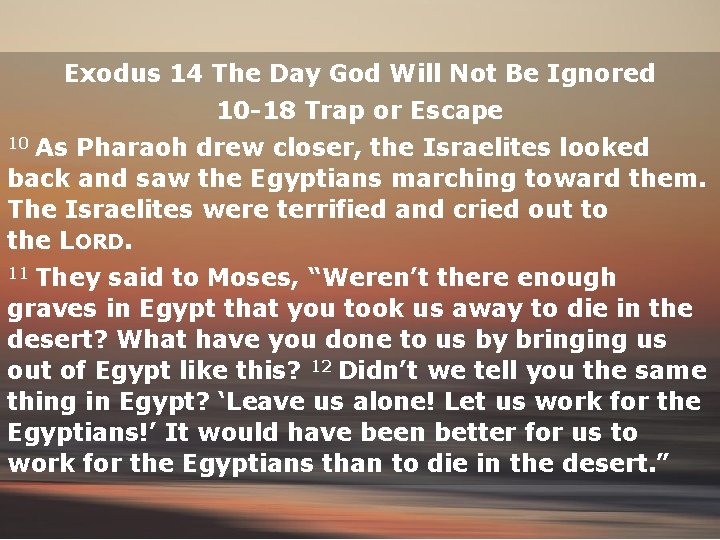 Exodus 14 The Day God Will Not Be Ignored
10-18 Trap or Escape

$^{10}$ As Pharaoh drew closer, the Israelites looked back and saw the Egyptians marching toward them. The Israelites were terrified and cried out to the LORD.

$^{11}$ They said to Moses, “Weren’t there enough graves in Egypt that you took us away to die in the desert? What have you done to us by bringing us out of Egypt like this? $^{12}$ Didn’t we tell you the same thing in Egypt? ‘Leave us alone! Let us work for the Egyptians!’ It would have been better for us to work for the Egyptians than to die in the desert.”